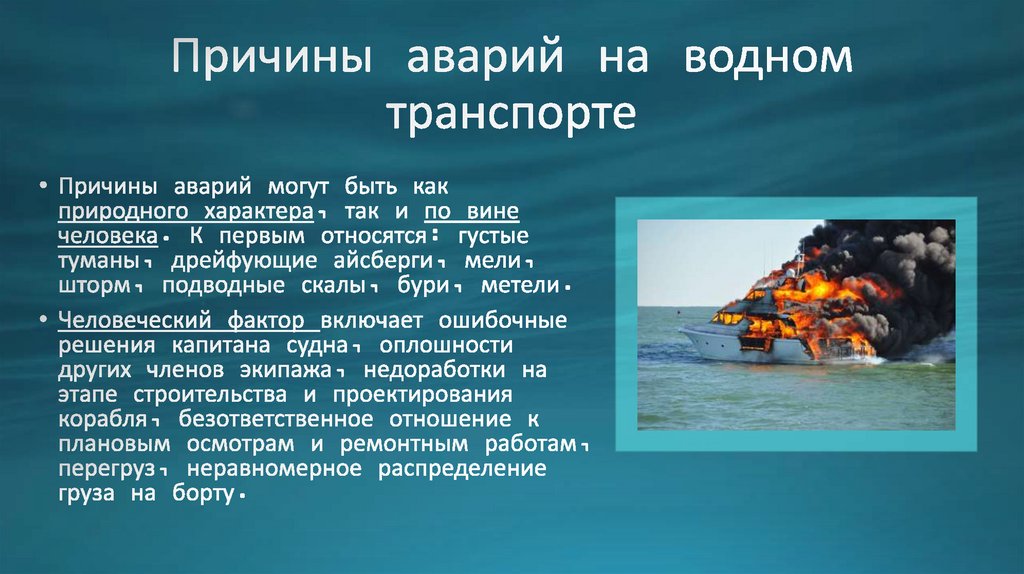 Причины аварий на водном транспорте

• Причины аварий могут быть как природного характера, так и по вине человека. К первым относятся: густые туманы, дрейфующие айсберги, мели, шторм, подводные скалы, бури, метели.

• Человеческий фактор включает ошибочные решения капитана судна, оплошности других членов экипажа, недоработки на этапе строительства и проектирования корабля, безответственное отношение к плановым осмотрам и ремонтным работам, перегруз, неравномерное распределение груза на борту.